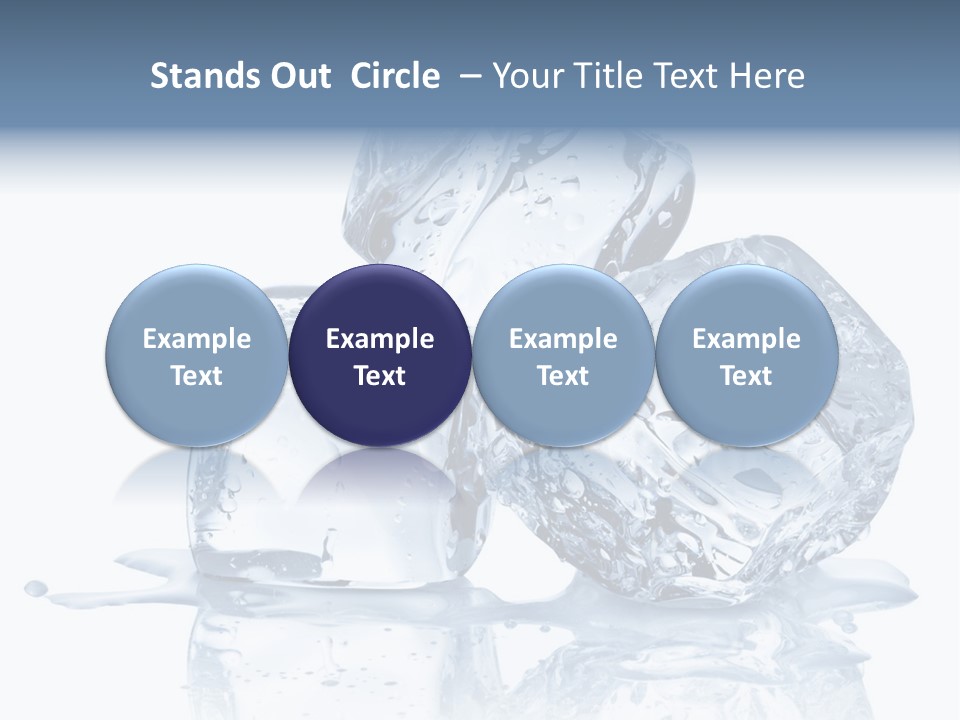 Stands Out Circle – Your Title Text Here

Example Text

Example Text

Example Text

Example Text